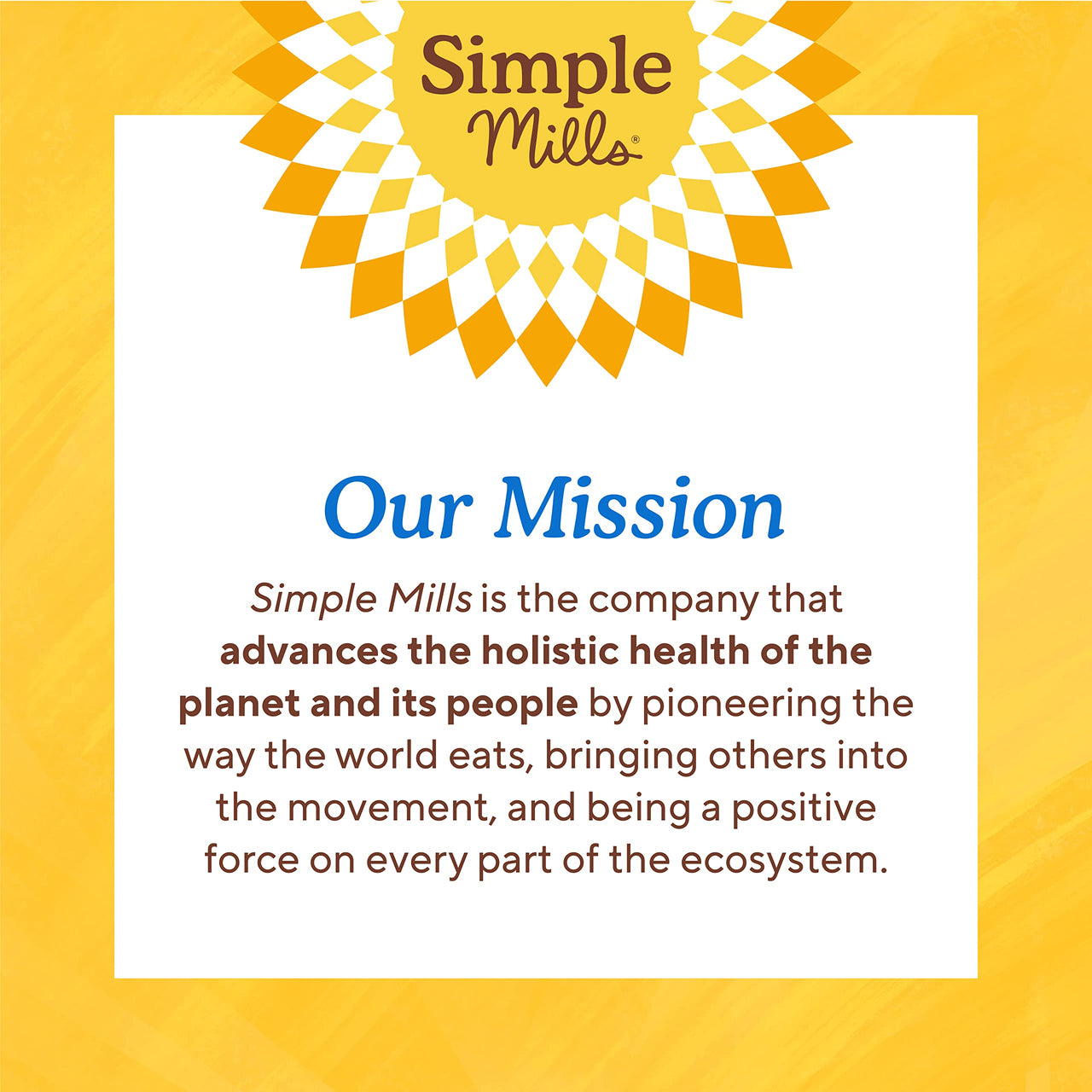 Simple Mills®

Our Mission

Simple Mills is the company that advances the holistic health of the planet and its people by pioneering the way the world eats, bringing others into the movement, and being a positive force on every part of the ecosystem.